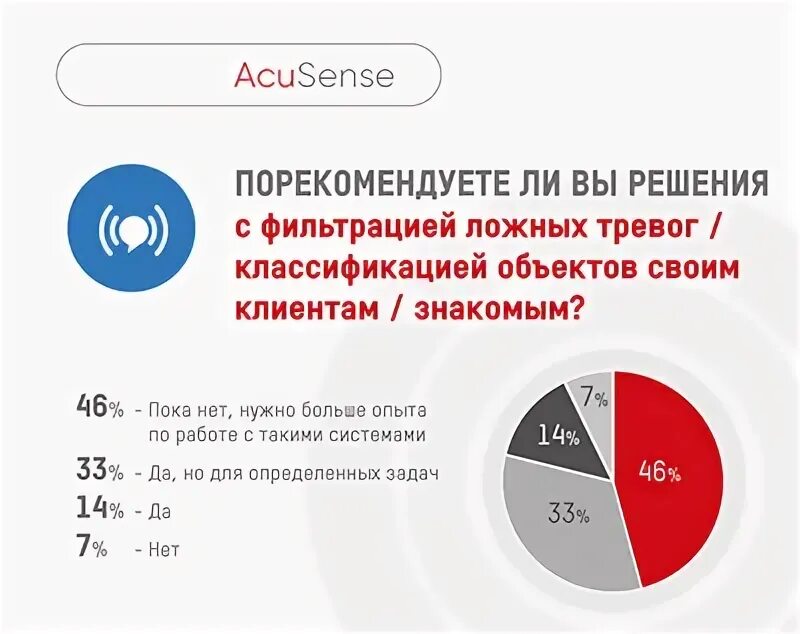 AcuSense

ПОРЕКОМЕНДУЕТЕ ЛИ ВЫ РЕШЕНИЯ с фильтрацией ложных тревог / классификацией объектов своим клиентам / знакомым?

46% - Пока нет, нужно больше опыта по работе с такими системами

33% - Да, но для определенных задач

14% - Да

7% - Нет

7%

14%

46%

33%